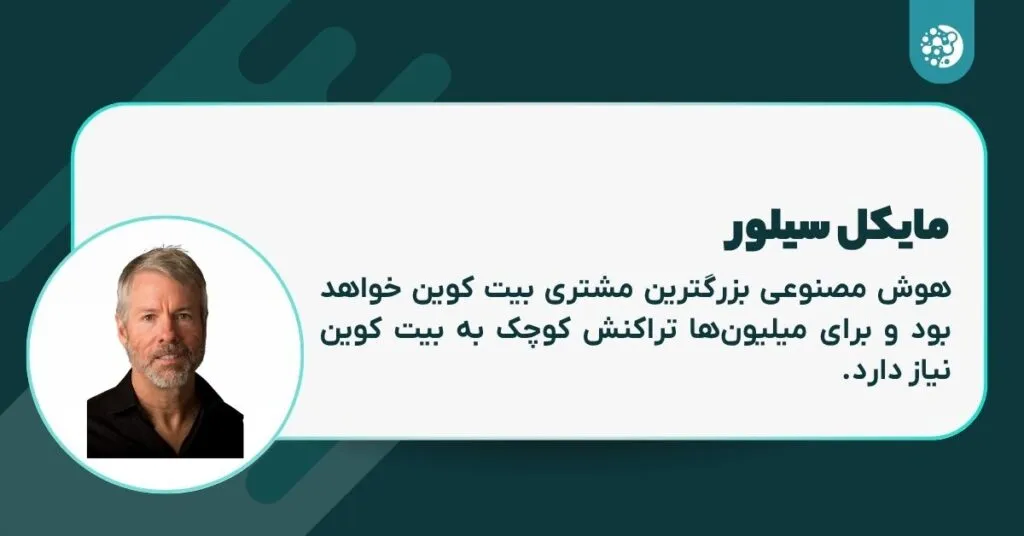 مایکل سیلور

هوش مصنوعی بزرگترین مشتری بیت کوین خواهد بود و برای میلیون‌ها تراکنش کوچک به بیت کوین نیاز دارد.